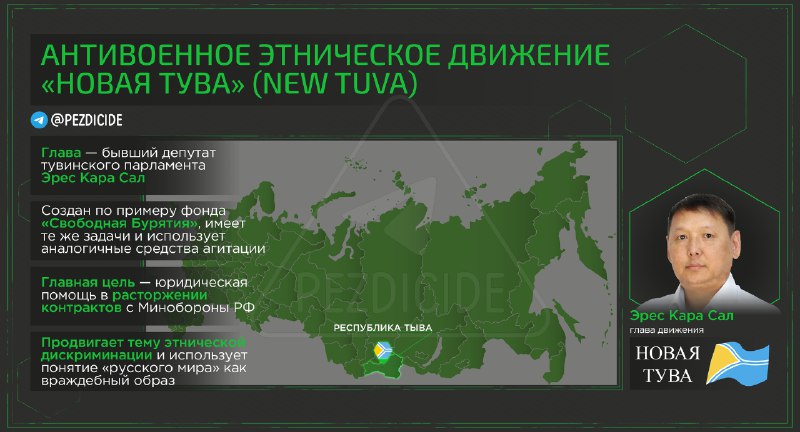 АНТИВОЕННОЕ ЭТНИЧЕСКОЕ ДВИЖЕНИЕ «НОВАЯ ТУВА» (NEW TUVA)

@PEZDICIDE

Глава — бывший депутат тувинского парламента Эрес Кара Сал

Создан по примеру фонда «Свободная Бурятия», имеет те же задачи и использует аналогичные средства агитации

Главная цель — юридическая помощь в расторжении контрактов с Минобороны РФ

Продвигает тему этнической дискриминации и использует понятие «русского мира» как враждебный образ

PEZDICIDE

РЕСПУБЛИКА ТЫВА

Эрес Кара Сал
глава движения

НОВАЯ ТУВА